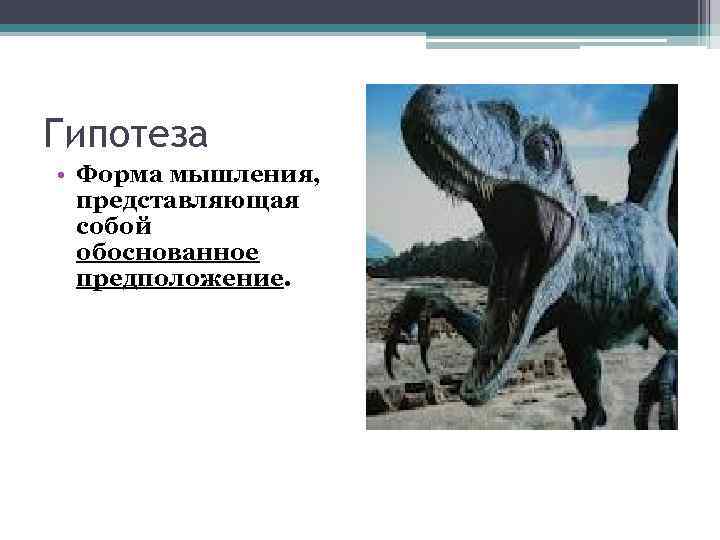 Гипотеза

• Форма мышления, представляющая собой обоснованное предположение.